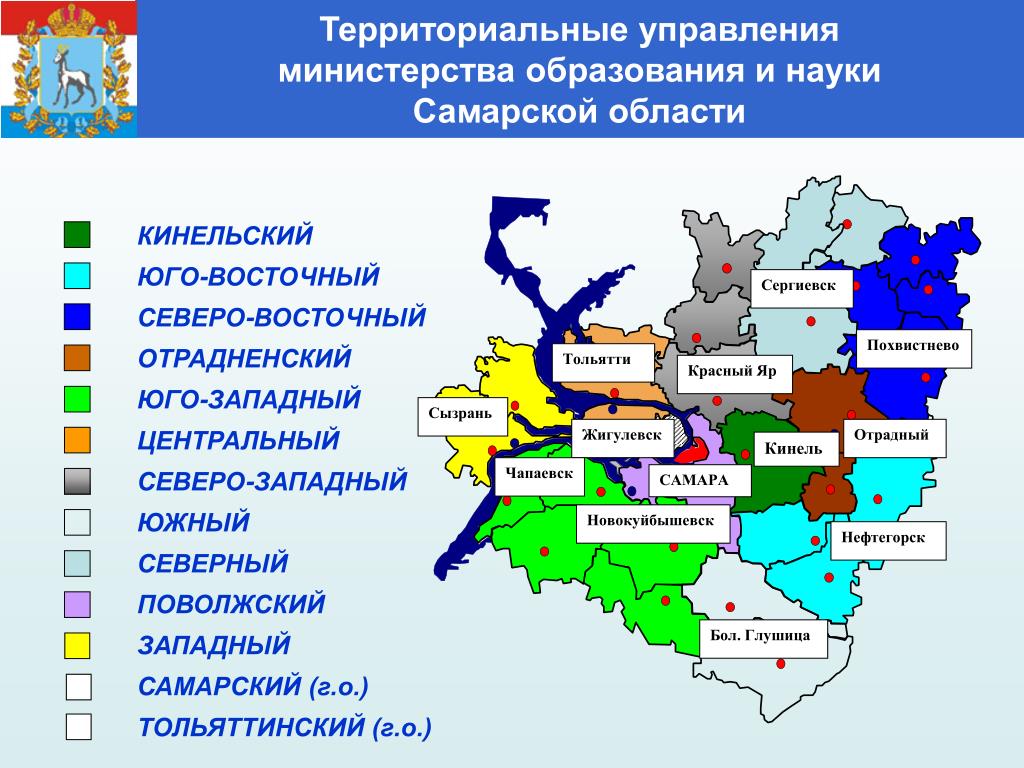 Территориальные управления министерства образования и науки Самарской области

КИНЕЛЬСКИЙ
ЮГО-ВОСТОЧНЫЙ
СЕВЕРО-ВОСТОЧНЫЙ
ОТРАДНЕНСКИЙ
ЮГО-ЗАПАДНЫЙ
ЦЕНТРАЛЬНЫЙ
СЕВЕРО-ЗАПАДНЫЙ
ЮЖНЫЙ
СЕВЕРНЫЙ
ПОВОЛЖСКИЙ
ЗАПАДНЫЙ
САМАРСКИЙ (г.о.)
ТОЛЬЯТТИНСКИЙ (г.о.)

Сергиевск
Похвистнево
Тольятти
Красный Яр
Сызрань
Жигулевск
Кинель
Отрадный
Чапаевск
САМАРА
Новокуйбышевск
Нефтегорск
Бол. Глушица